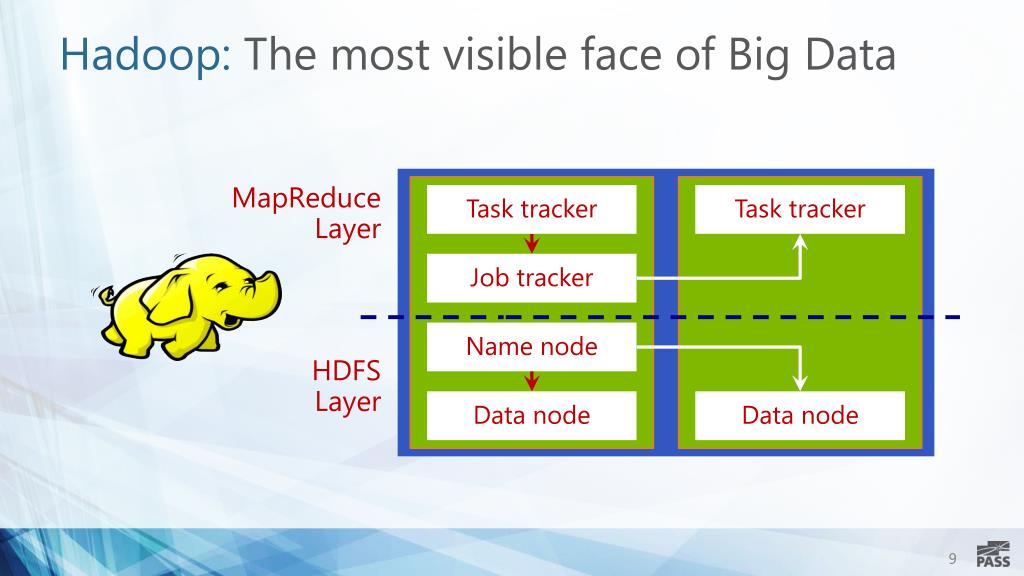 Hadoop: The most visible face of Big Data

MapReduce Layer

HDFS Layer

Task tracker

Job tracker

Name node

Data node

Task tracker

Data node

9

PASS